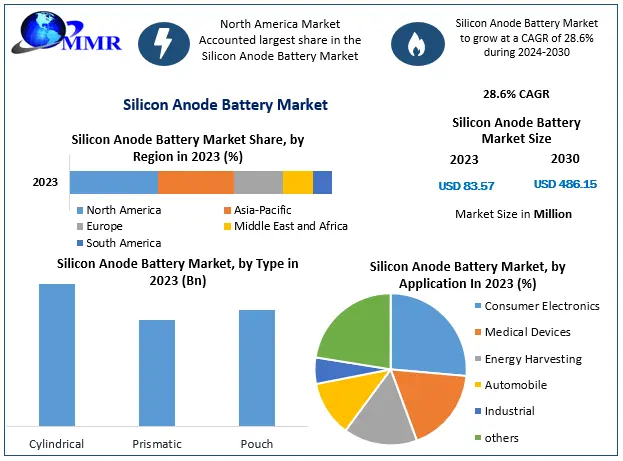 MMR

North America Market Accounted largest share in the Silicon Anode Battery Market

Silicon Anode Battery Market to grow at a CAGR of 28.6% during 2024-2030

Silicon Anode Battery Market

28.6% CAGR

Silicon Anode Battery Market Size

2023

2030

USD 83.57

USD 486.15

Market Size in Million

Silicon Anode Battery Market Share, by Region in 2023 (%)

2023

North America
Asia-Pacific
Europe
Middle East and Africa
South America

Silicon Anode Battery Market, by Type in 2023 (Bn)

Cylindrical
Prismatic
Pouch

Silicon Anode Battery Market, by Application In 2023 (%)

Consumer Electronics
Medical Devices
Energy Harvesting
Automobile
Industrial
others